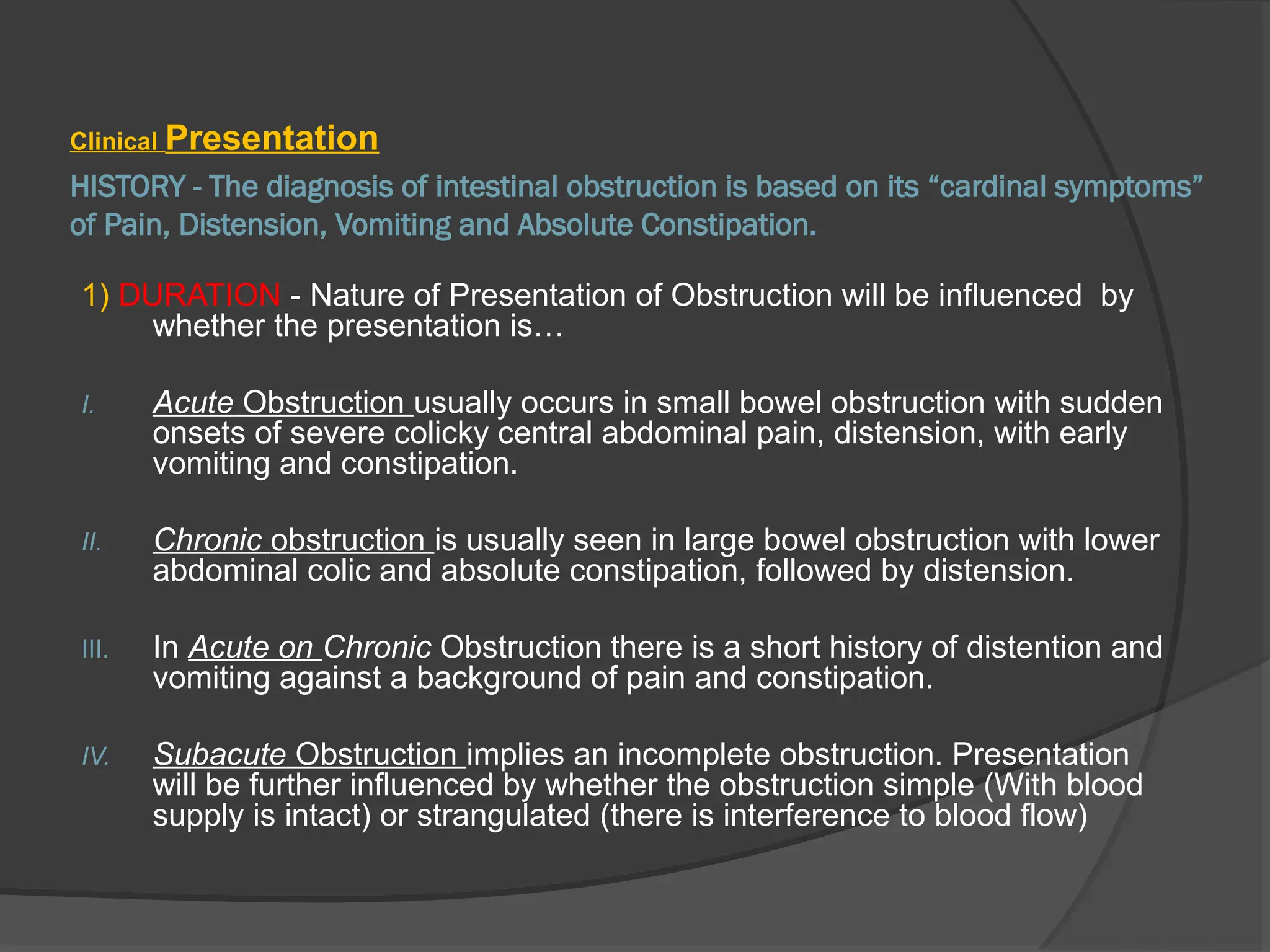 Clinical Presentation

HISTORY - The diagnosis of intestinal obstruction is based on its “cardinal symptoms” of Pain, Distension, Vomiting and Absolute Constipation.

1) DURATION - Nature of Presentation of Obstruction will be influenced by whether the presentation is…

I. Acute Obstruction usually occurs in small bowel obstruction with sudden onsets of severe colicky central abdominal pain, distension, with early vomiting and constipation.

II. Chronic obstruction is usually seen in large bowel obstruction with lower abdominal colic and absolute constipation, followed by distension.

III. In Acute on Chronic Obstruction there is a short history of distention and vomiting against a background of pain and constipation.

IV. Subacute Obstruction implies an incomplete obstruction. Presentation will be further influenced by whether the obstruction simple (With blood supply is intact) or strangulated (there is interference to blood flow)